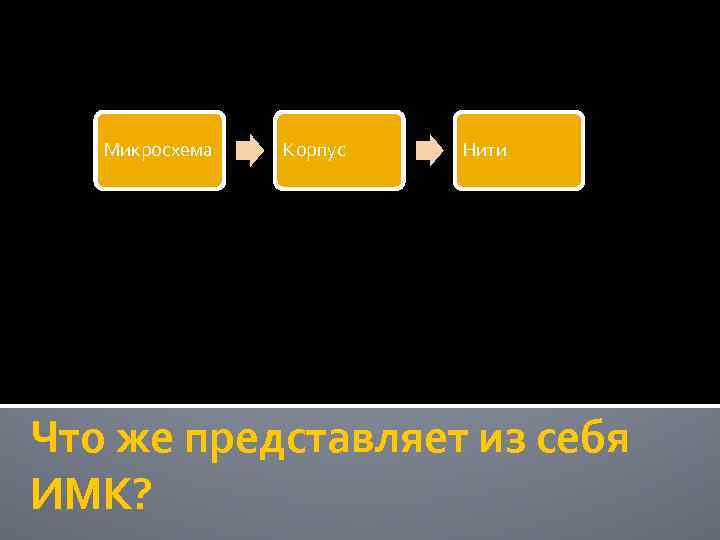 Микросхема

Корпус

Нити

Что же представляет из себя ИМК?